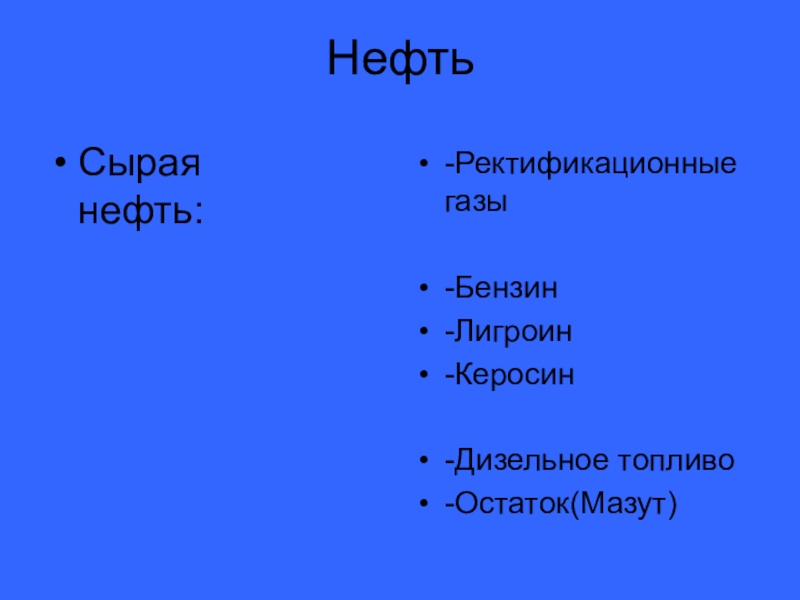 Нефть

• Сырая нефть:

• -Ректификационные газы

• -Бензин
• -Лигроин
• -Керосин

• -Дизельное топливо
• -Остаток(Мазут)